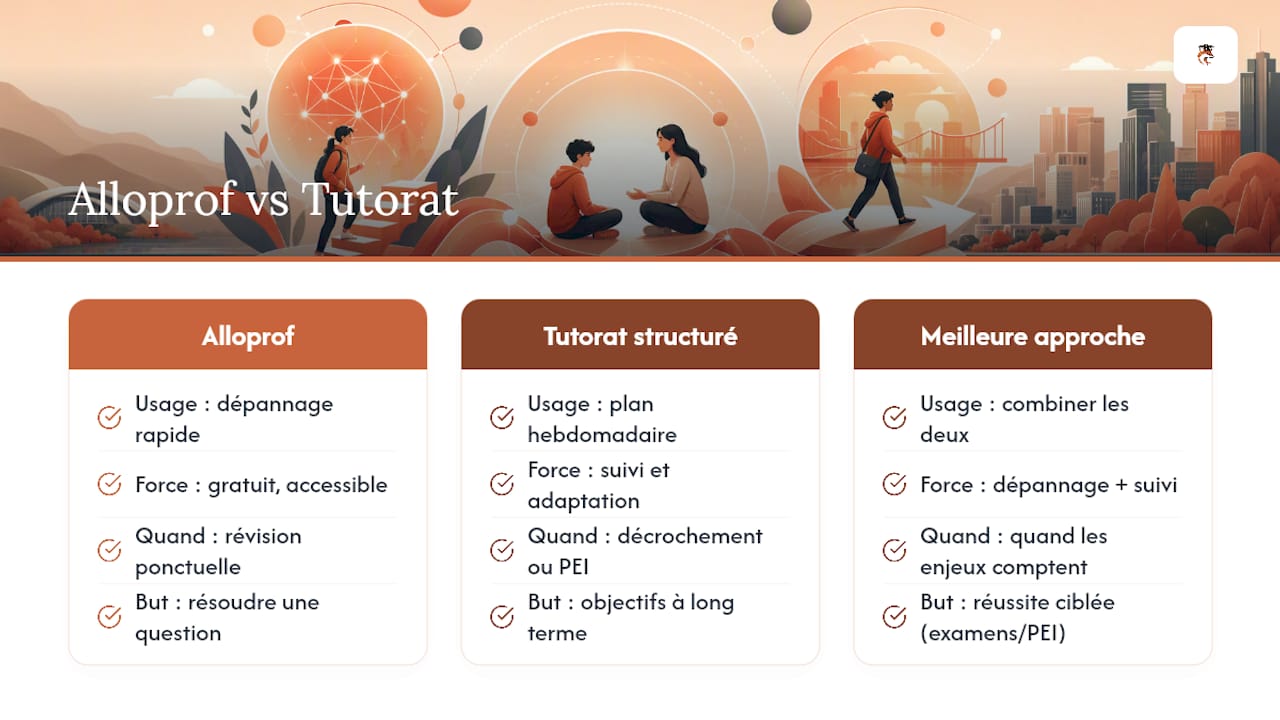 Alloprof vs Tutorat

Alloprof

Usage : dépannage rapide

Force : gratuit, accessible

Quand : révision ponctuelle

But : résoudre une question

Tutorat structuré

Usage : plan hebdomadaire

Force : suivi et adaptation

Quand : décrochement ou PEI

But : objectifs à long terme

Meilleure approche

Usage : combiner les deux

Force : dépannage + suivi

Quand : quand les enjeux comptent

But : réussite ciblée (examens/PEI)